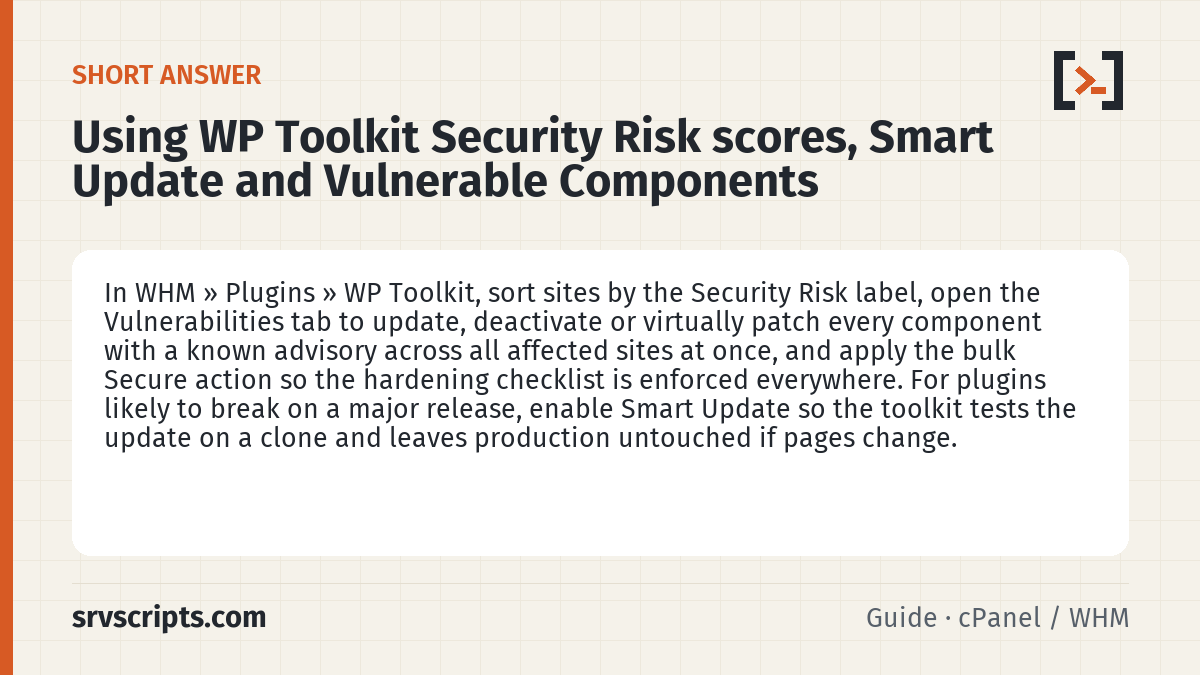 SHORT ANSWER

Using WP Toolkit Security Risk scores, Smart Update and Vulnerable Components

In WHM » Plugins » WP Toolkit, sort sites by the Security Risk label, open the Vulnerabilities tab to update, deactivate or virtually patch every component with a known advisory across all affected sites at once, and apply the bulk Secure action so the hardening checklist is enforced everywhere. For plugins likely to break on a major release, enable Smart Update so the toolkit tests the update on a clone and leaves production untouched if pages change.

srvscripts.com

Guide · cPanel / WHM